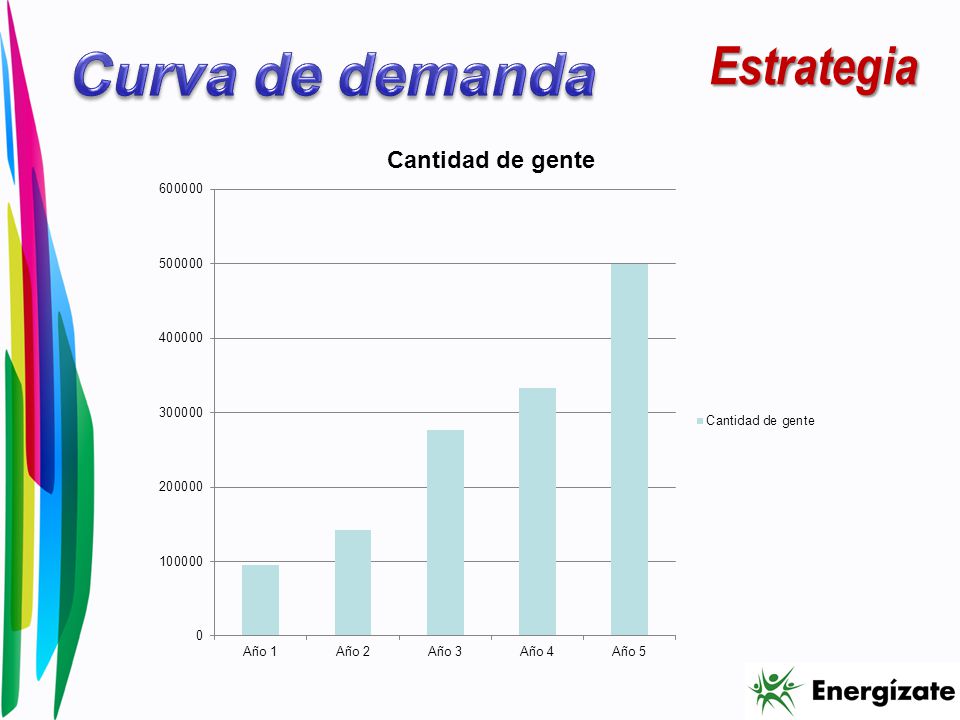 Curva de demanda

Estrategia

Cantidad de gente

600000
500000
400000
300000
200000
100000
0

Año 1
Año 2
Año 3
Año 4
Año 5

Cantidad de gente

Energízate